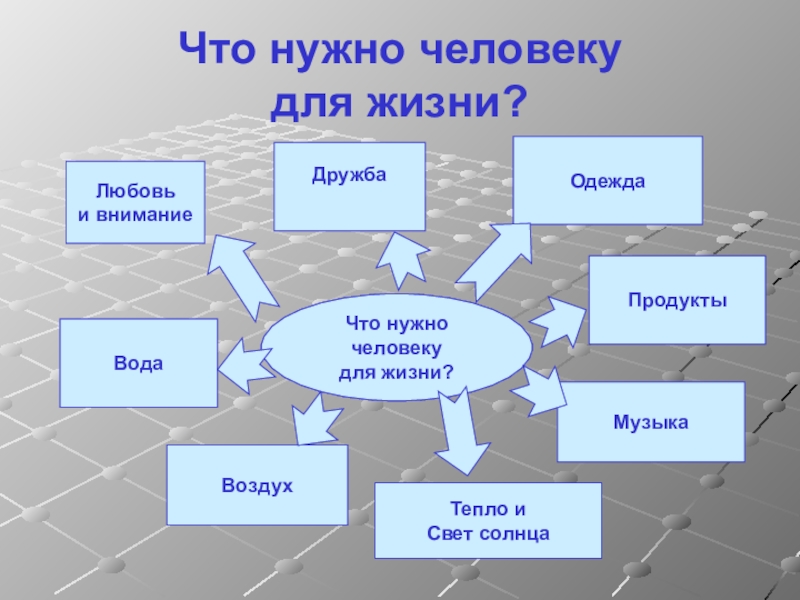 Что нужно человеку для жизни?

Любовь и внимание

Дружба

Одежда

Продукты

Что нужно человеку для жизни?

Вода

Музыка

Воздух

Тепло и Свет солнца